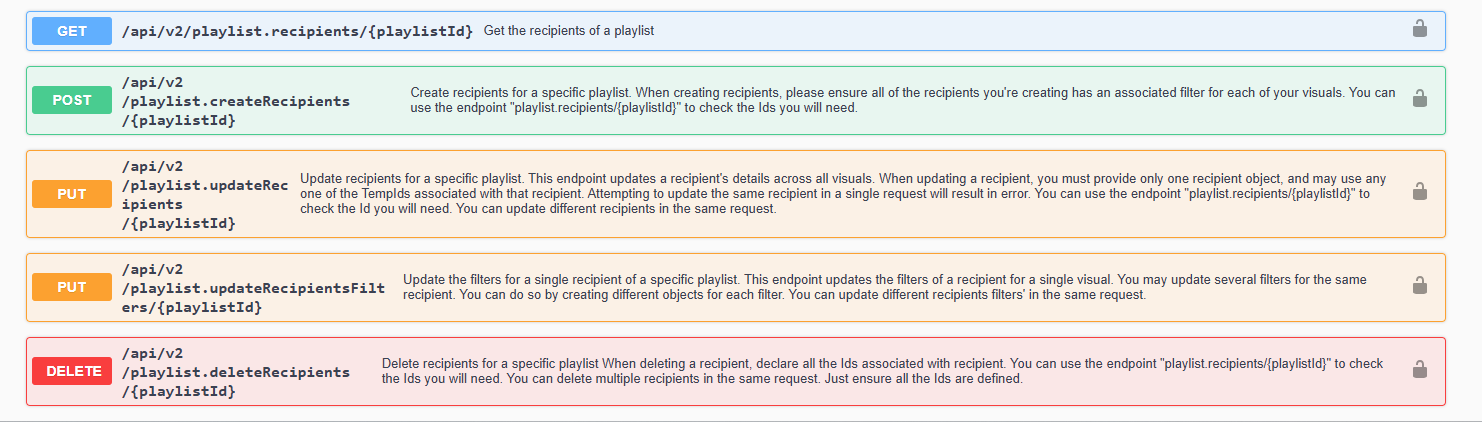 GET /api/v2/playlist.recipients/{playlistId} Get the recipients of a playlist

POST /api/v2/playlist.createRecipients/{playlistId} Create recipients for a specific playlist. When creating recipients, please ensure all of the recipients you're creating has an associated filter for each of your visuals. You can use the endpoint "playlist.recipients/{playlistId}" to check the Ids you will need.

PUT /api/v2/playlist.updateRecipients/{playlistId} Update recipients for a specific playlist. This endpoint updates a recipient's details across all visuals. When updating a recipient, you must provide only one recipient object, and may use any one of the TempIds associated with that recipient. Attempting to update the same recipient in a single request will result in error. You can use the endpoint "playlist.recipients/{playlistId}" to check the Id you will need. You can update different recipients in the same request.

PUT /api/v2/playlist.updateRecipientsFilters/{playlistId} Update the filters for a single recipient of a specific playlist. This endpoint updates the filters of a recipient for a single visual. You may update several filters for the same recipient. You can do so by creating different objects for each filter. You can update different recipients filters' in the same request.

DELETE /api/v2/playlist.deleteRecipients/{playlistId} Delete recipients for a specific playlist When deleting a recipient, declare all the Ids associated with recipient. You can use the endpoint "playlist.recipients/{playlistId}" to check the Ids you will need. You can delete multiple recipients in the same request. Just ensure all the Ids are defined.